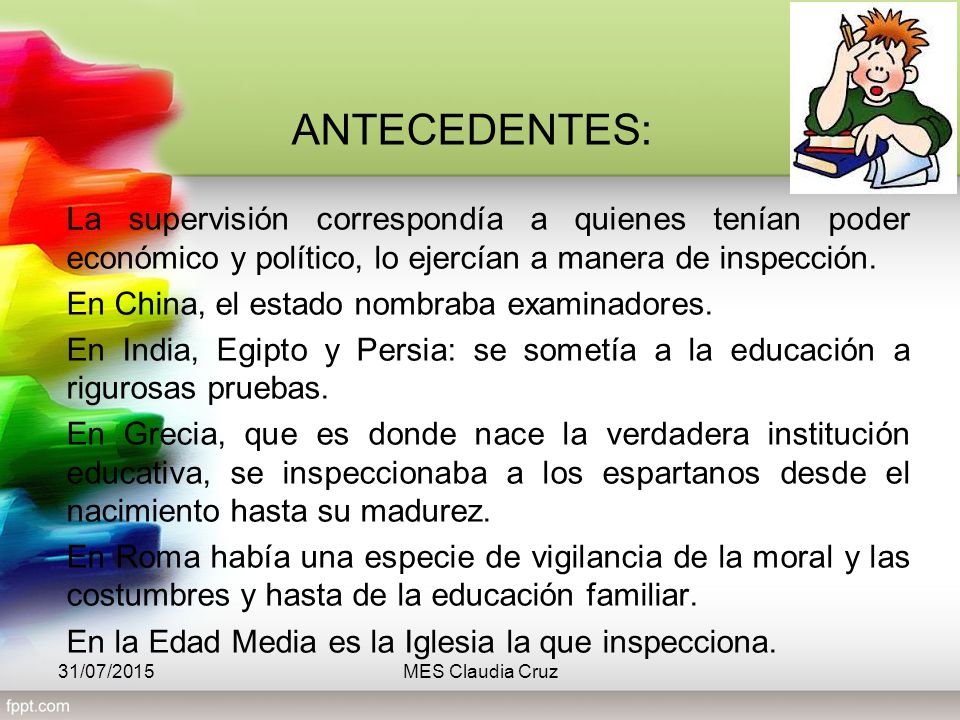 ANTECEDENTES:

La supervisión correspondía a quienes tenían poder económico y político, lo ejercían a manera de inspección.

En China, el estado nombraba examinadores.

En India, Egipto y Persia: se sometía a la educación a rigurosas pruebas.

En Grecia, que es donde nace la verdadera institución educativa, se inspeccionaba a los espartanos desde el nacimiento hasta su madurez.

En Roma había una especie de vigilancia de la moral y las costumbres y hasta de la educación familiar.

En la Edad Media es la Iglesia la que inspecciona.

31/07/2015

MES Claudia Cruz

fppt.com